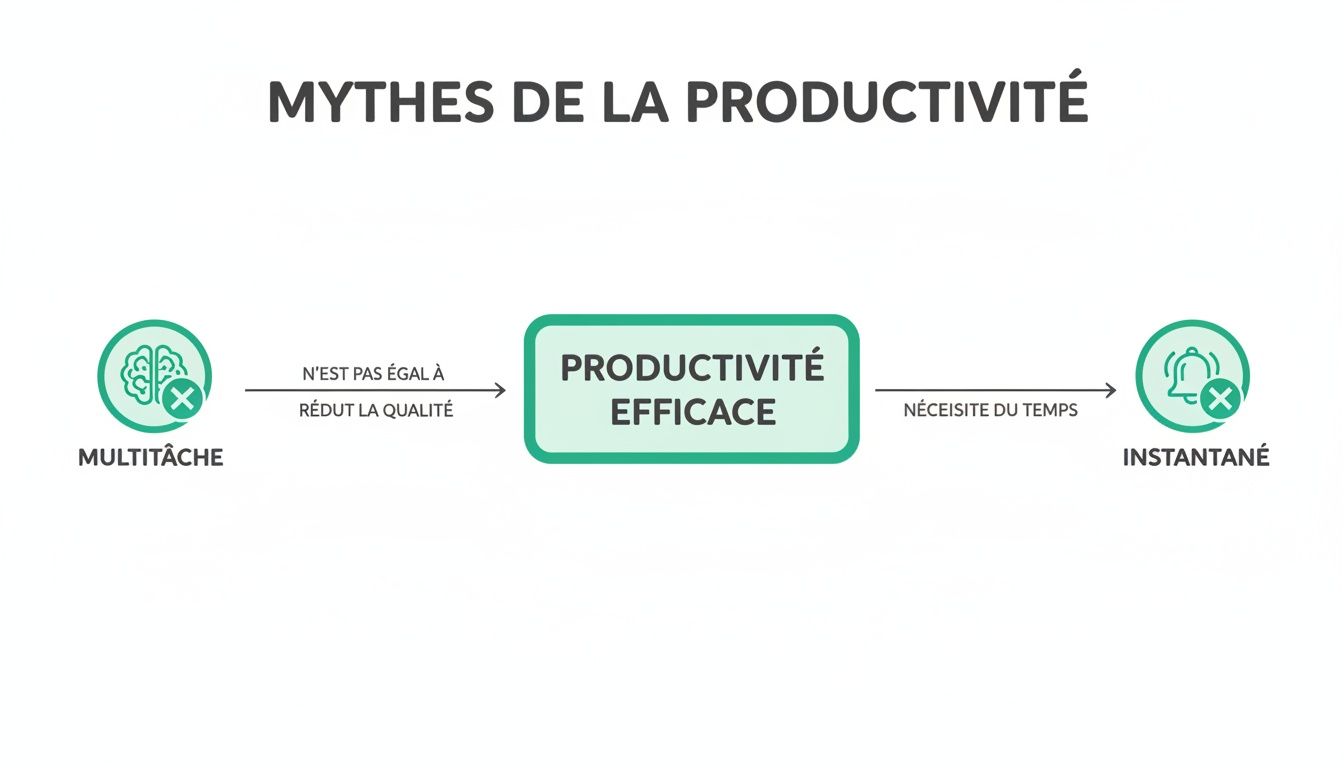 MYTHES DE LA PRODUCTIVITÉ

MULTITÂCHE

N'EST PAS ÉGAL À

RÉDUT LA QUALITÉ

PRODUCTIVITÉ EFFICACE

NÉCEISITE DU TEMPS

INSTANTANÉ